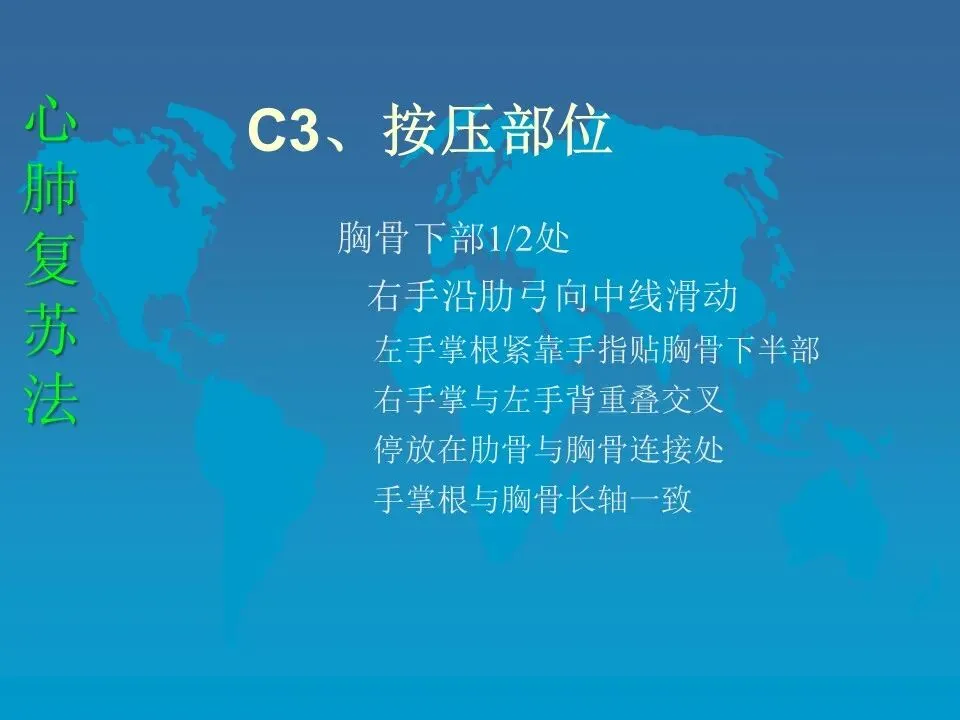 心肺复苏法

C3、按压部位

胸骨下部1/2处

右手沿肋弓向中线滑动

左手掌根紧靠手指贴胸骨下半部

右手掌与左手背重叠交叉

停放在肋骨与胸骨连接处

手掌根与胸骨长轴一致